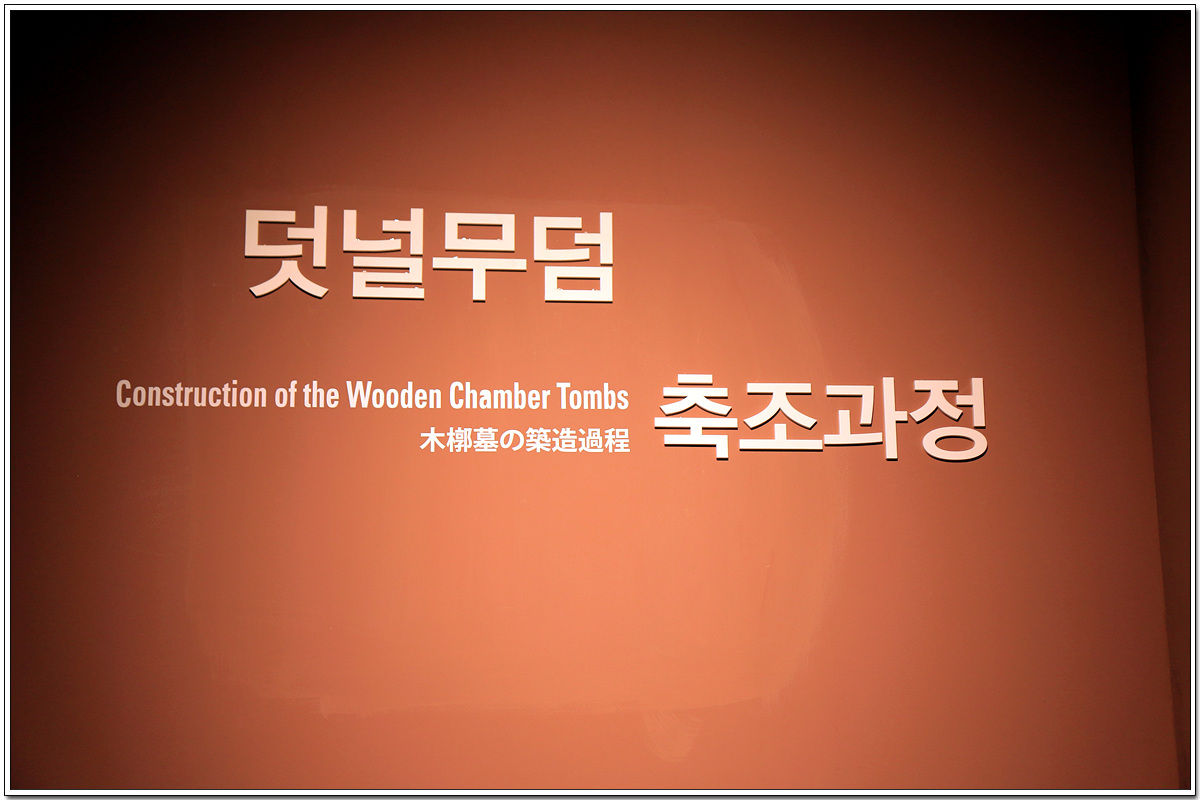 덧널무덤

Construction of the Wooden Chamber Tombs
木槨墓の築造過程

축조과정